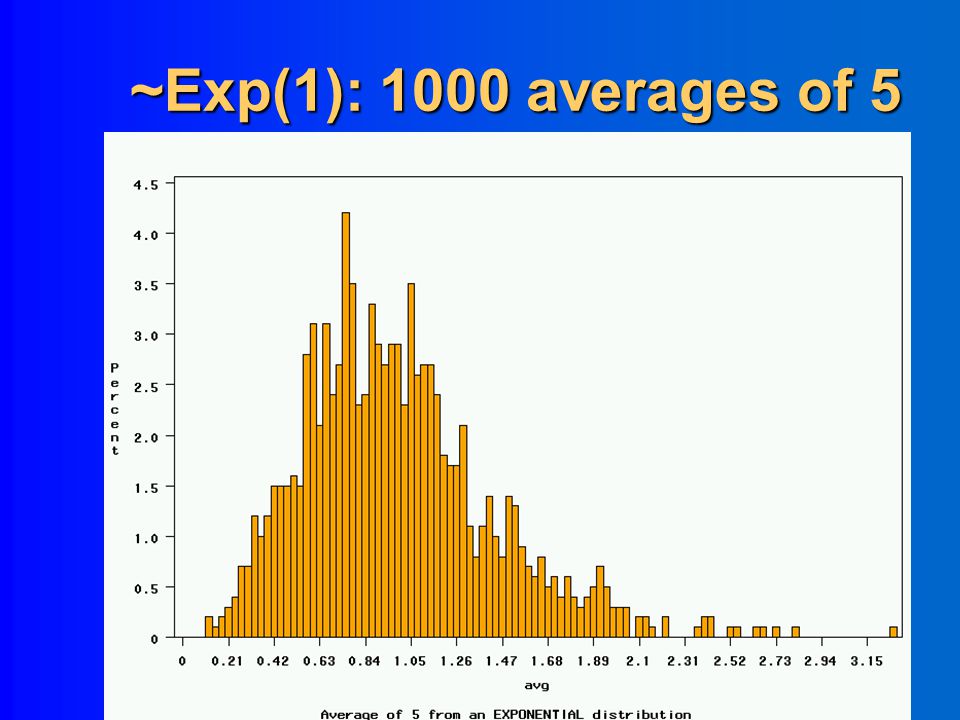 ~Exp(1): 1000 averages of 5

4.5
4.0
3.5
3.0
2.5
2.0
1.5
1.0
0.5
0

Percent

0 0.21 0.42 0.63 0.84 1.05 1.26 1.47 1.68 1.89 2.1 2.31 2.52 2.73 2.94 3.15

avg

Average of 5 from an EXPONENTIAL distribution